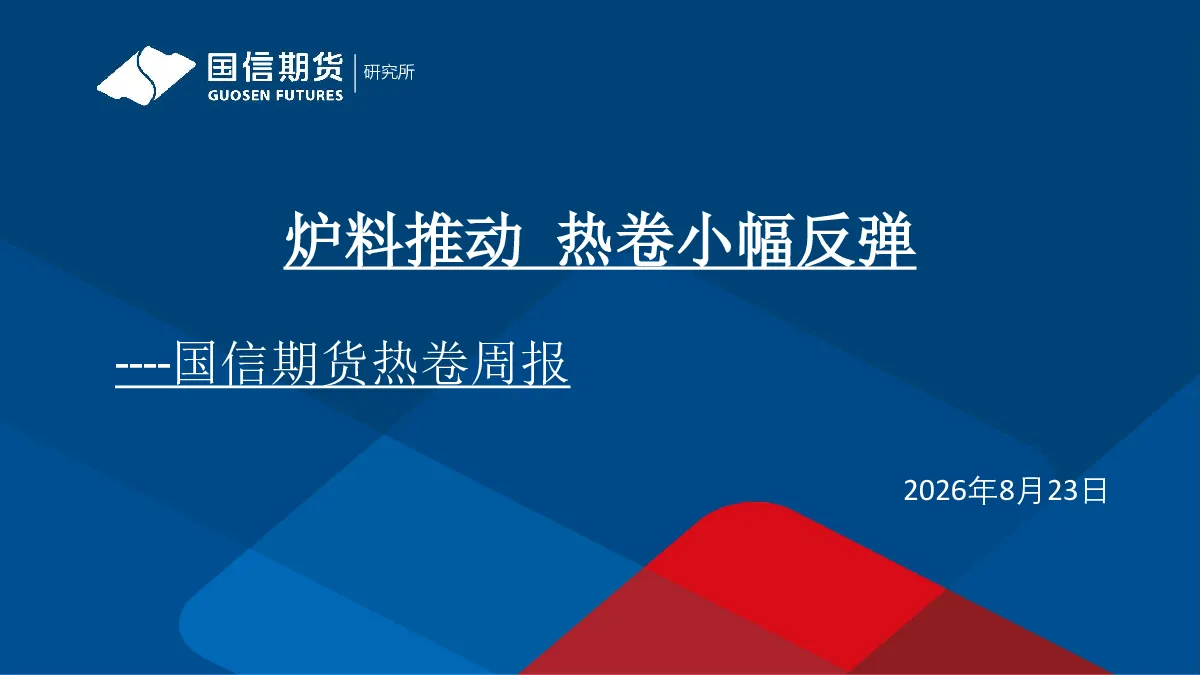 国信期货
GUOSEN FUTURES
研究所

炉料推动  热卷小幅反弹

----国信期货热卷周报

2026年8月23日